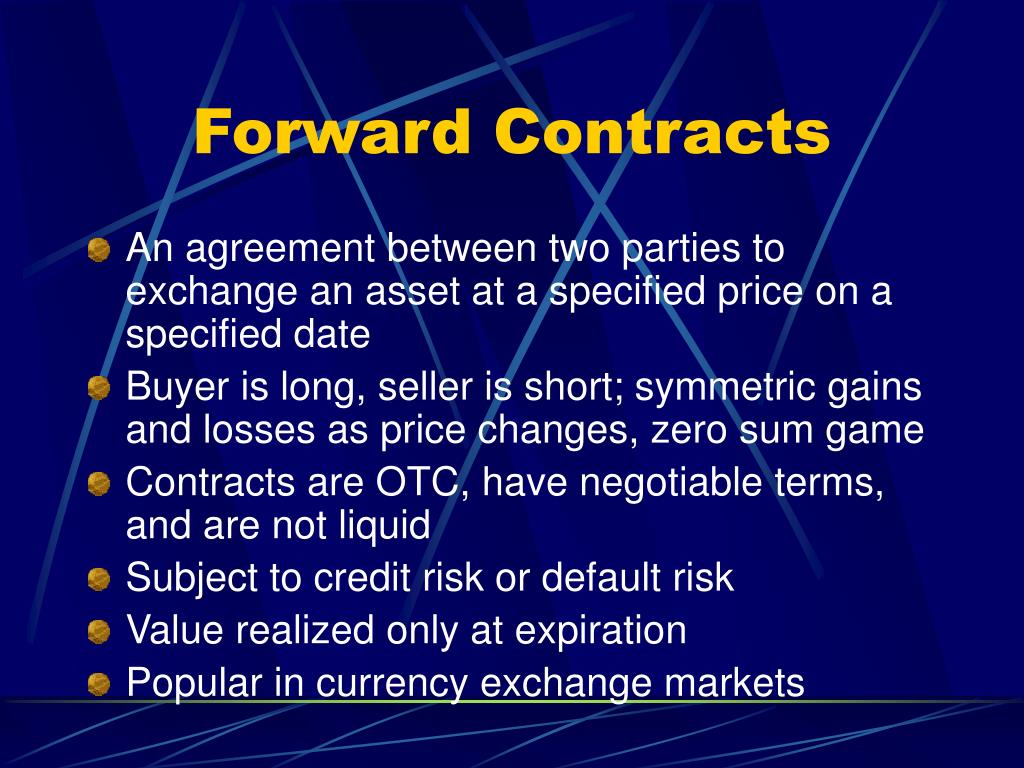 Forward Contracts

An agreement between two parties to exchange an asset at a specified price on a specified date

Buyer is long, seller is short; symmetric gains and losses as price changes, zero sum game

Contracts are OTC, have negotiable terms, and are not liquid

Subject to credit risk or default risk

Value realized only at expiration

Popular in currency exchange markets